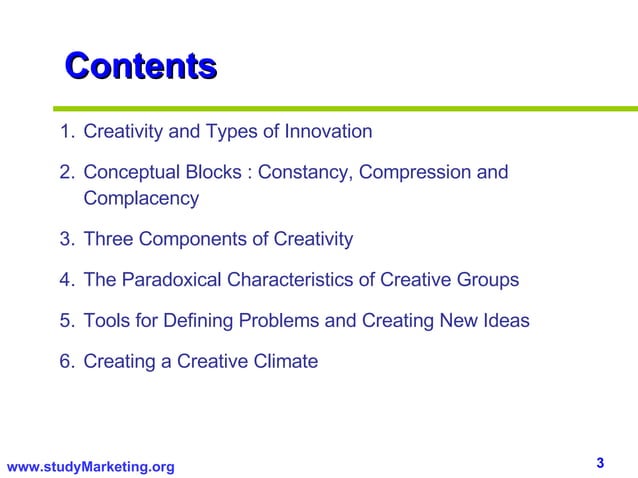 Contents

1. Creativity and Types of Innovation

2. Conceptual Blocks : Constancy, Compression and Complacency

3. Three Components of Creativity

4. The Paradoxical Characteristics of Creative Groups

5. Tools for Defining Problems and Creating New Ideas

6. Creating a Creative Climate

www.studyMarketing.org

3